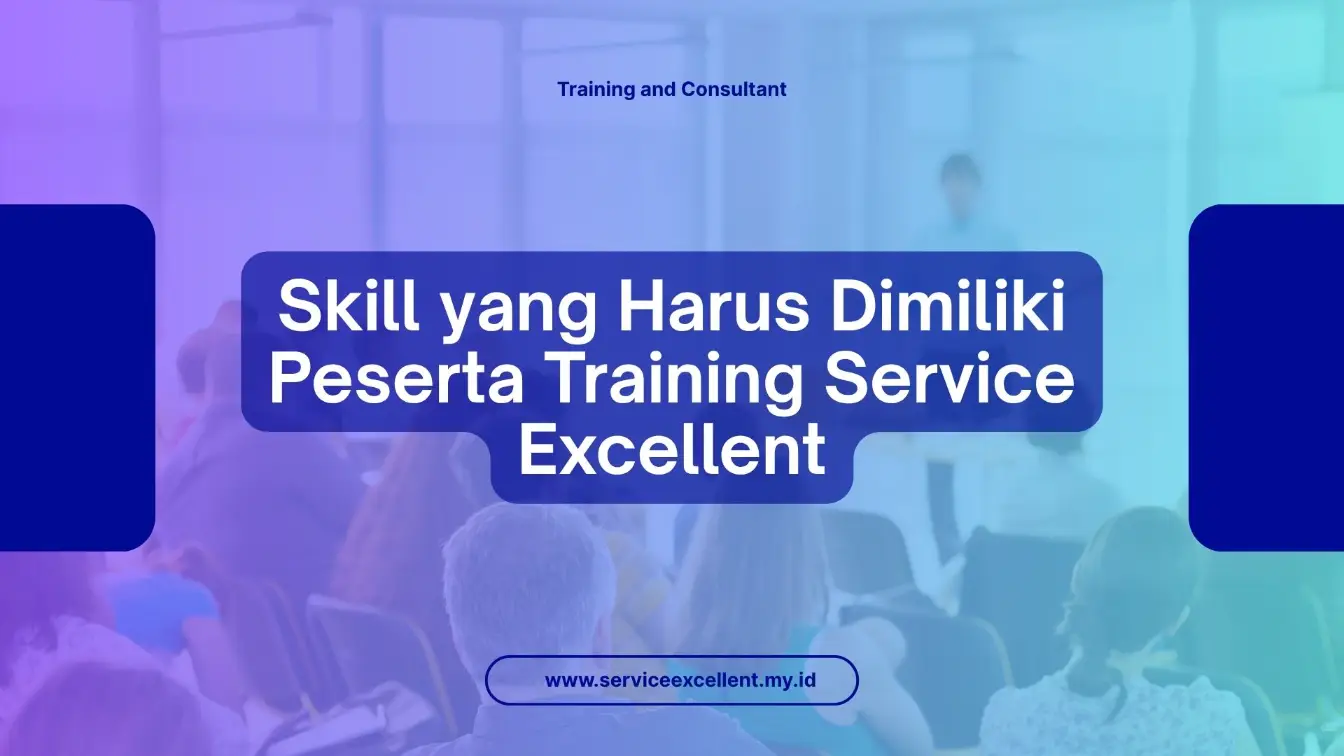 Training and Consultant

Skill yang Harus Dimiliki Peserta Training Service Excellent

www.serviceexcellent.my.id